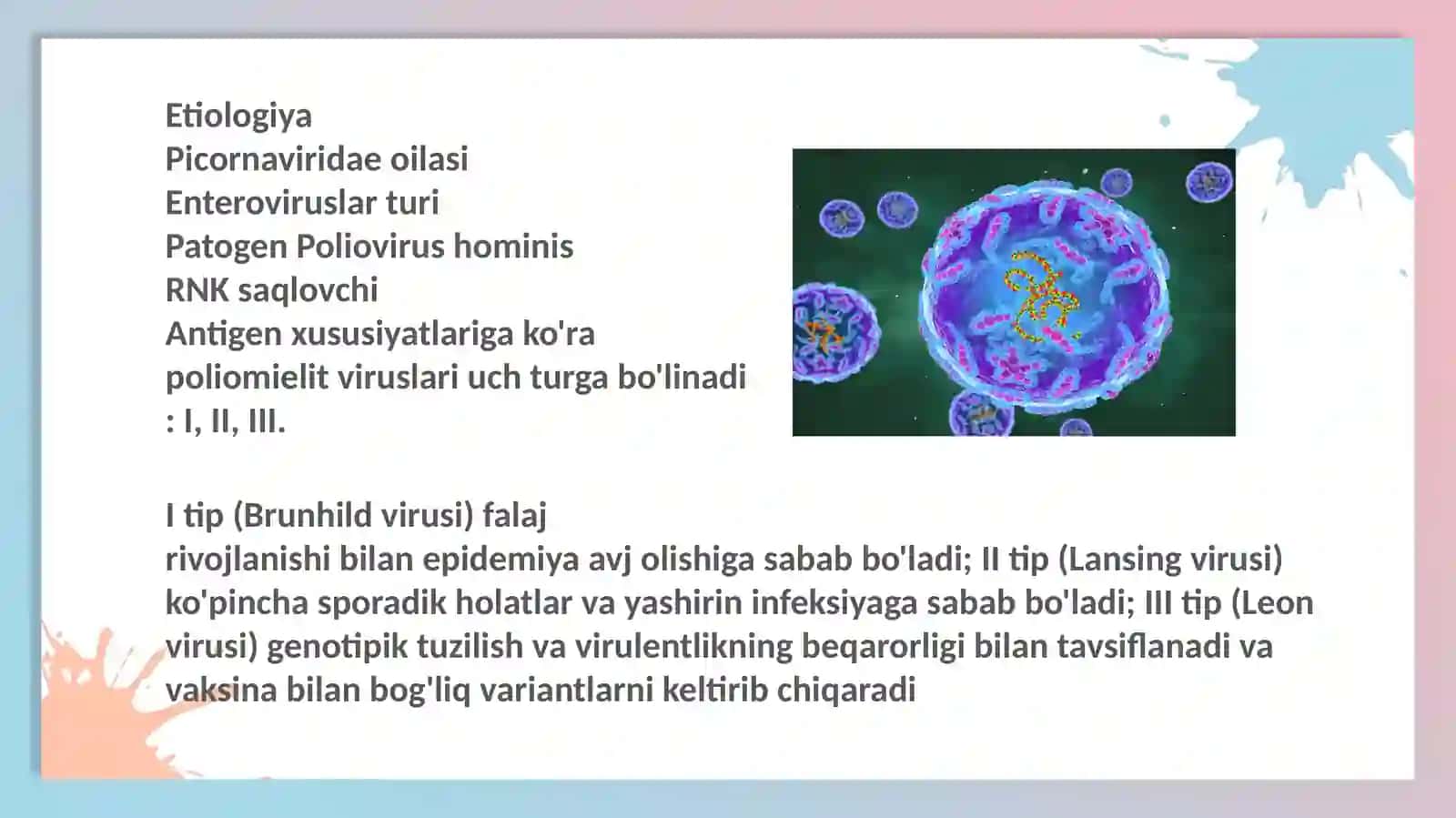 Etiologiya
Picornaviridae oilasi
Enteroviruslar turi
Patogen Poliovirus hominis
RNK saqlovchi
Antigen xususiyatlariga ko'ra poliomielit viruslari uch turga bo'linadi : I, II, III.

I tip (Brunhild virusi) falaj rivojlanishi bilan epidemiya avj olishiga sabab bo'ladi; II tip (Lansing virusi) ko'pincha sporadik holatlar va yashirin infeksiyaga sabab bo'ladi; III tip (Leon virusi) genotipik tuzilish va virulentlikning beqarorligi bilan tavsiflanadi va vaksina bilan bog'liq variantlarni keltirib chiqaradi